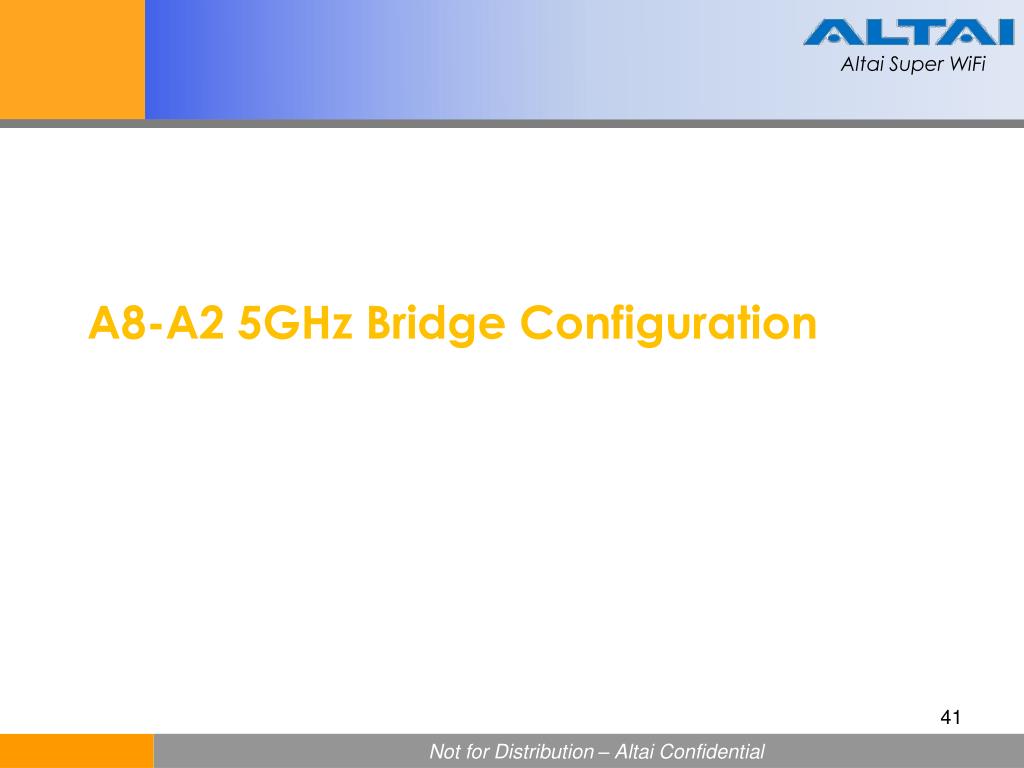 ALTAI
Altai Super WiFi

A8-A2 5GHz Bridge Configuration

41

Not for Distribution – Altai Confidential